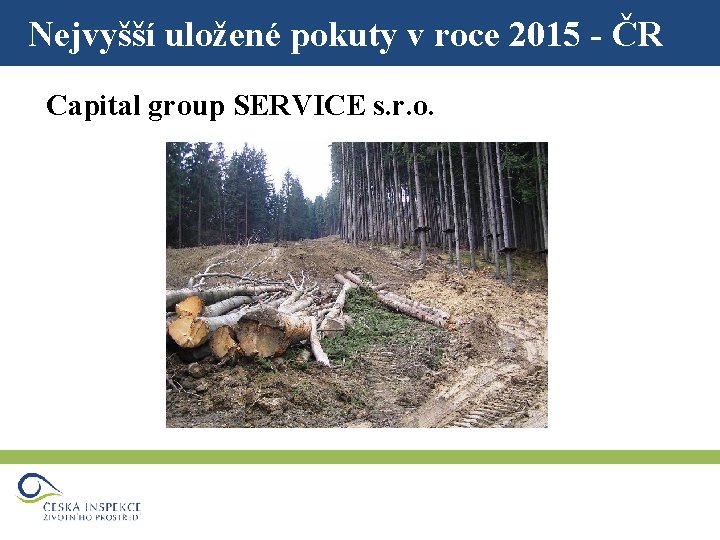 Nejvyšší uložené pokuty v roce 2015 - ČR

Capital group SERVICE s.r.o.

ČESKÁ INSPEKCE ŽIVOTNÍHO PROSTŘEDÍ